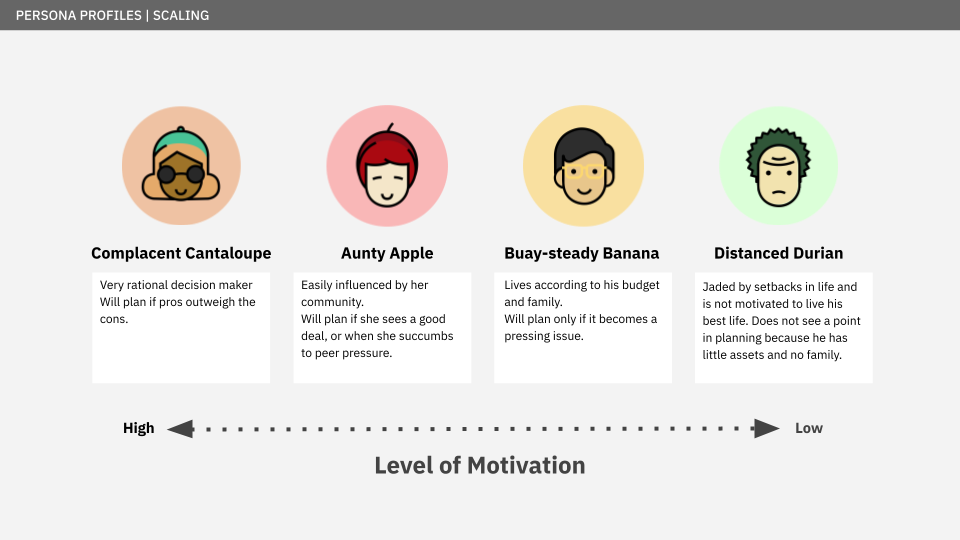 PERSONA PROFILES | SCALING

Complacent Cantaloupe

Very rational decision maker
Will plan if pros outweigh the cons.

Aunty Apple

Easily influenced by her community.
Will plan if she sees a good deal, or when she succumbs to peer pressure.

Buay-steady Banana

Lives according to his budget and family.
Will plan only if it becomes a pressing issue.

Distanced Durian

Jaded by setbacks in life and is not motivated to live his best life. Does not see a point in planning because he has little assets and no family.

High

Low

Level of Motivation